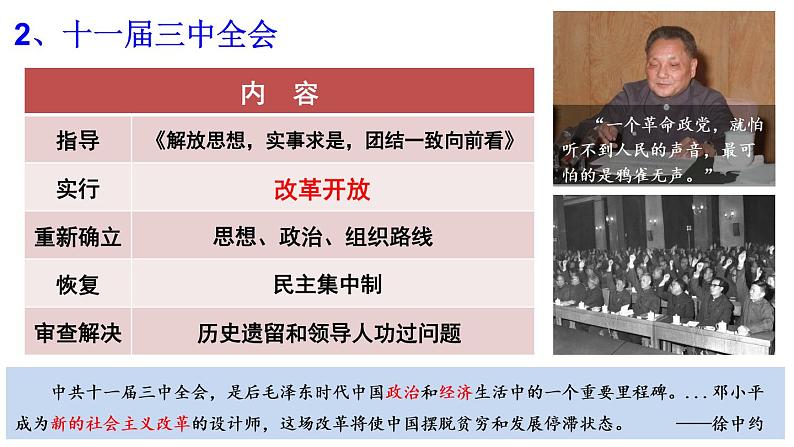 2、十一届三中全会

| 内　容 | |
|---|---|
| 指导 | 《解放思想，实事求是，团结一致向前看》 |
| 实行 | 改革开放 |
| 重新确立 | 思想、政治、组织路线 |
| 恢复 | 民主集中制 |
| 审查解决 | 历史遗留和领导人功过问题 |

“一个革命政党，就怕听不到人民的声音，最可怕的是鸦雀无声。”

中共十一届三中全会，是后毛泽东时代中国政治和经济生活中的一个重要里程碑。...邓小平成为新的社会主义改革的设计师，这场改革将使中国摆脱贫穷和发展停滞状态。 ——徐中约